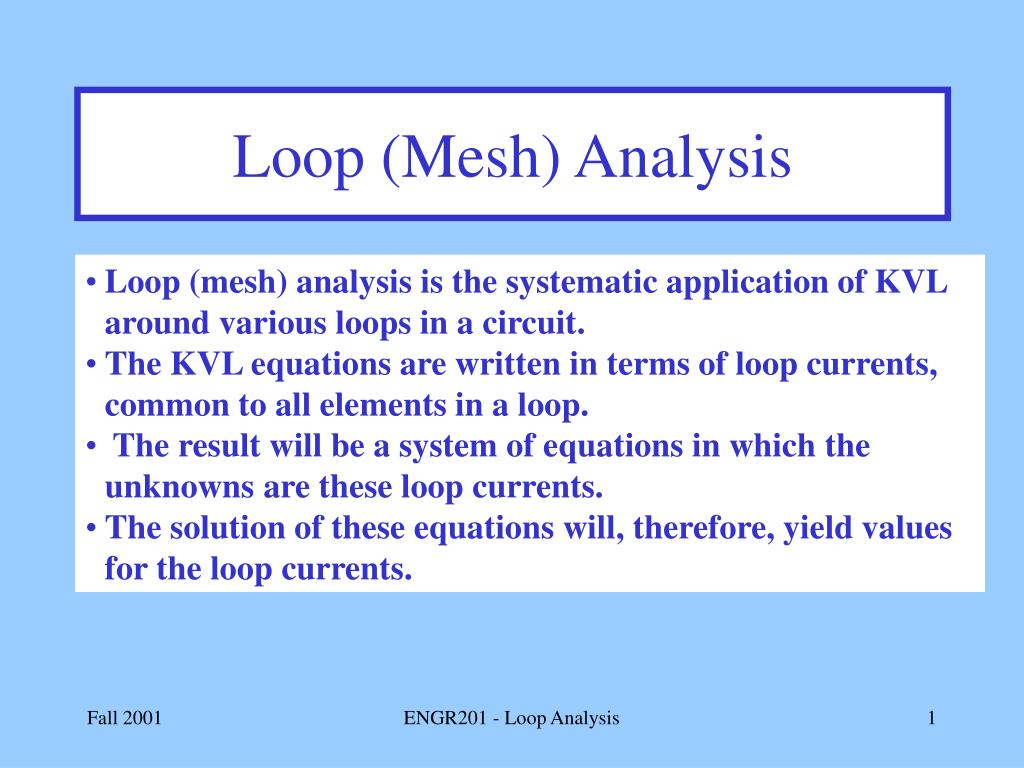 Loop (Mesh) Analysis

• Loop (mesh) analysis is the systematic application of KVL around various loops in a circuit.
• The KVL equations are written in terms of loop currents, common to all elements in a loop.
• The result will be a system of equations in which the unknowns are these loop currents.
• The solution of these equations will, therefore, yield values for the loop currents.

Fall 2001

ENGR201 - Loop Analysis

1